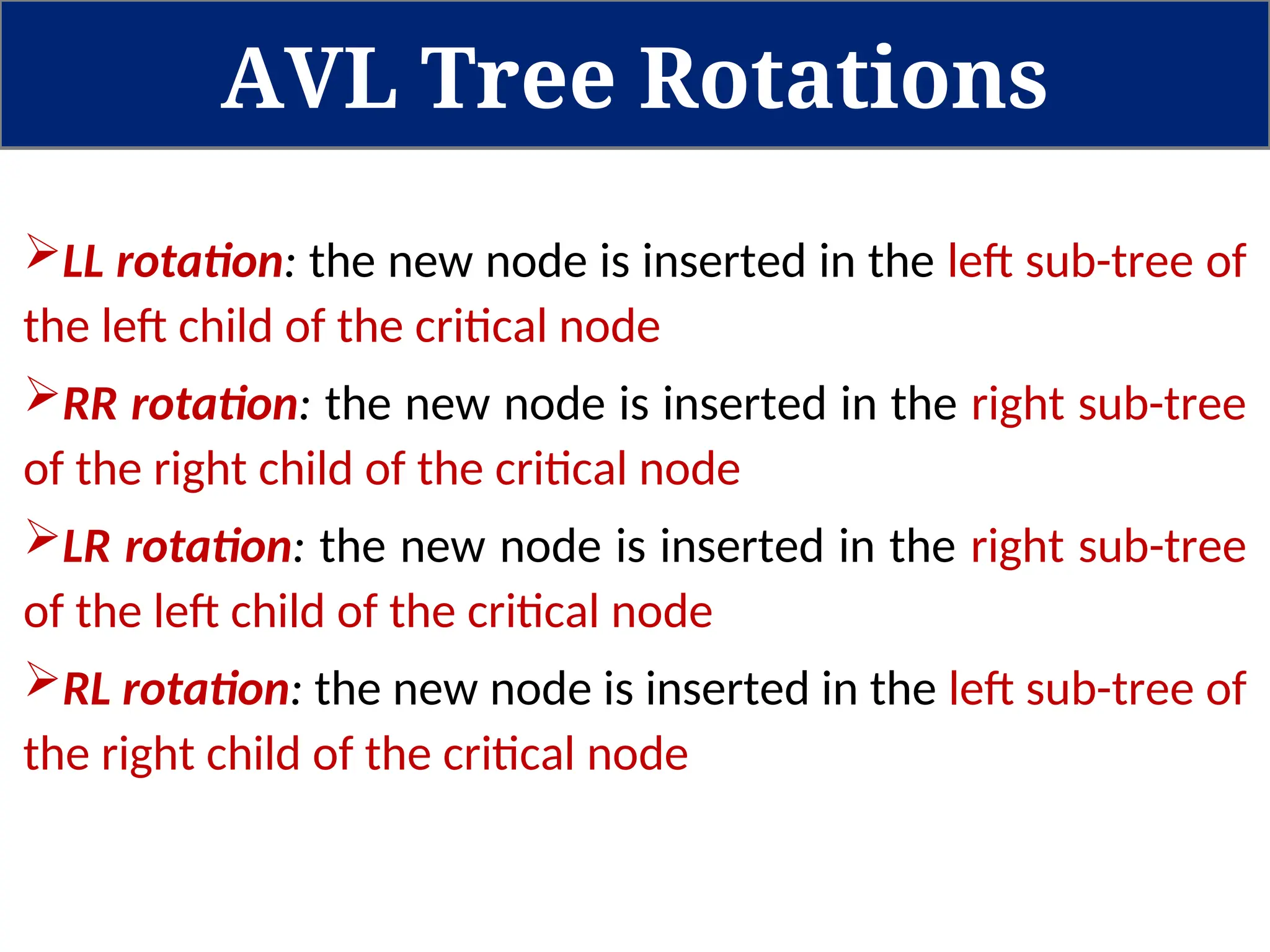 AVL Tree Rotations

➢LL rotation: the new node is inserted in the left sub-tree of the left child of the critical node

➢RR rotation: the new node is inserted in the right sub-tree of the right child of the critical node

➢LR rotation: the new node is inserted in the right sub-tree of the left child of the critical node

➢RL rotation: the new node is inserted in the left sub-tree of the right child of the critical node